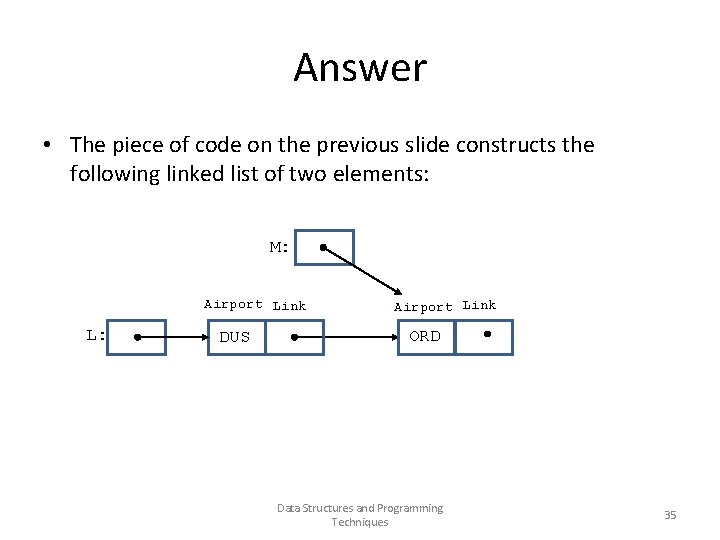 Answer

• The piece of code on the previous slide constructs the following linked list of two elements:

M:

Airport Link

Airport Link

L:

DUS

ORD

Data Structures and Programming Techniques

35